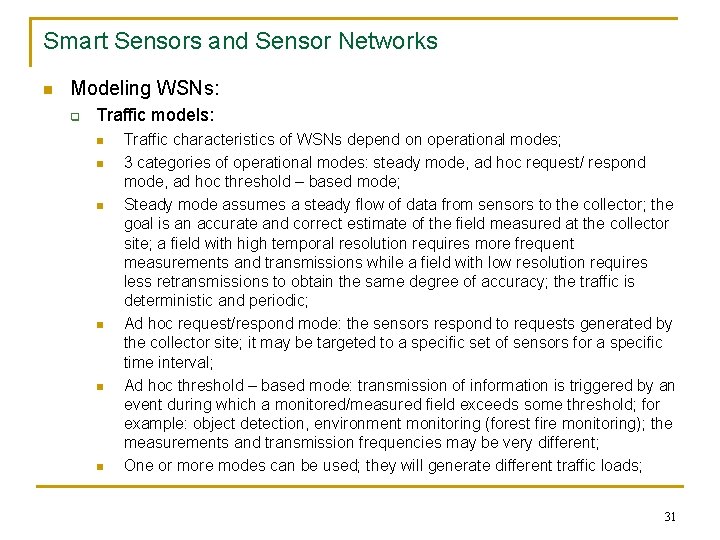 Smart Sensors and Sensor Networks

Modeling WSNs:

Traffic models:

Traffic characteristics of WSNs depend on operational modes;

3 categories of operational modes: steady mode, ad hoc request/ respond mode, ad hoc threshold – based mode;

Steady mode assumes a steady flow of data from sensors to the collector; the goal is an accurate and correct estimate of the field measured at the collector site; a field with high temporal resolution requires more frequent measurements and transmissions while a field with low resolution requires less retransmissions to obtain the same degree of accuracy; the traffic is deterministic and periodic;

Ad hoc request/respond mode: the sensors respond to requests generated by the collector site; it may be targeted to a specific set of sensors for a specific time interval;

Ad hoc threshold – based mode: transmission of information is triggered by an event during which a monitored/measured field exceeds some threshold; for example: object detection, environment monitoring (forest fire monitoring); the measurements and transmission frequencies may be very different;

One or more modes can be used; they will generate different traffic loads;

31